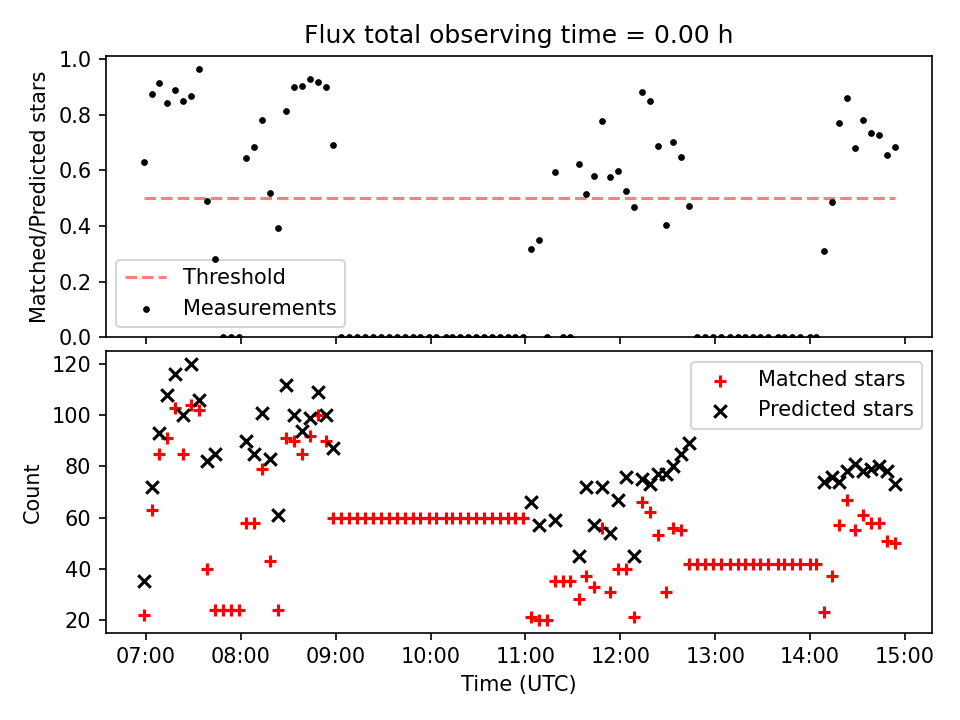 Flux total observing time = 0.00 h

Matched/Predicted stars

1.0
0.8
0.6
0.4
0.2
0.0

Threshold
Measurements

Count

120
100
80
60
40
20

Matched stars
Predicted stars

07:00 08:00 09:00 10:00 11:00 12:00 13:00 14:00 15:00
Time (UTC)